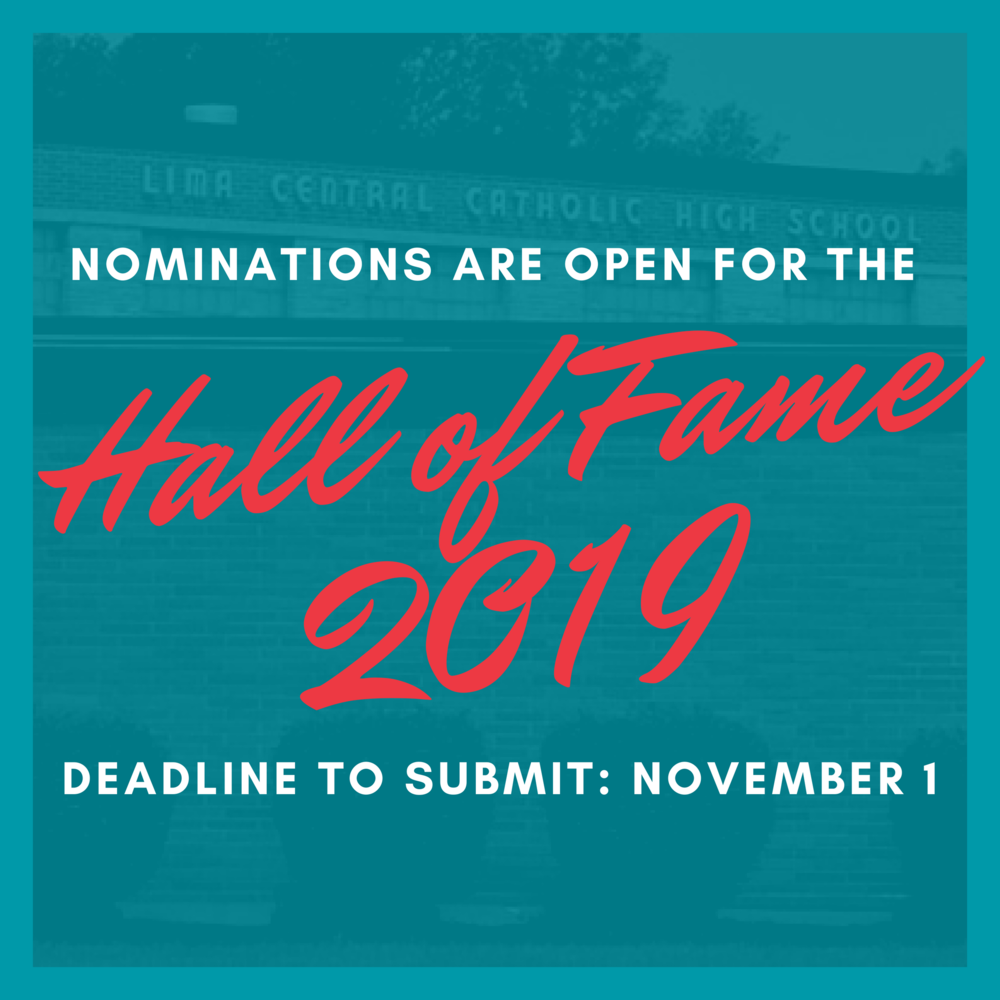 LIMA CENTRAL CATHOLIC HIGH SCHOOL

NOMINATIONS ARE OPEN FOR THE

Hall of Fame 2019

DEADLINE TO SUBMIT: NOVEMBER 1